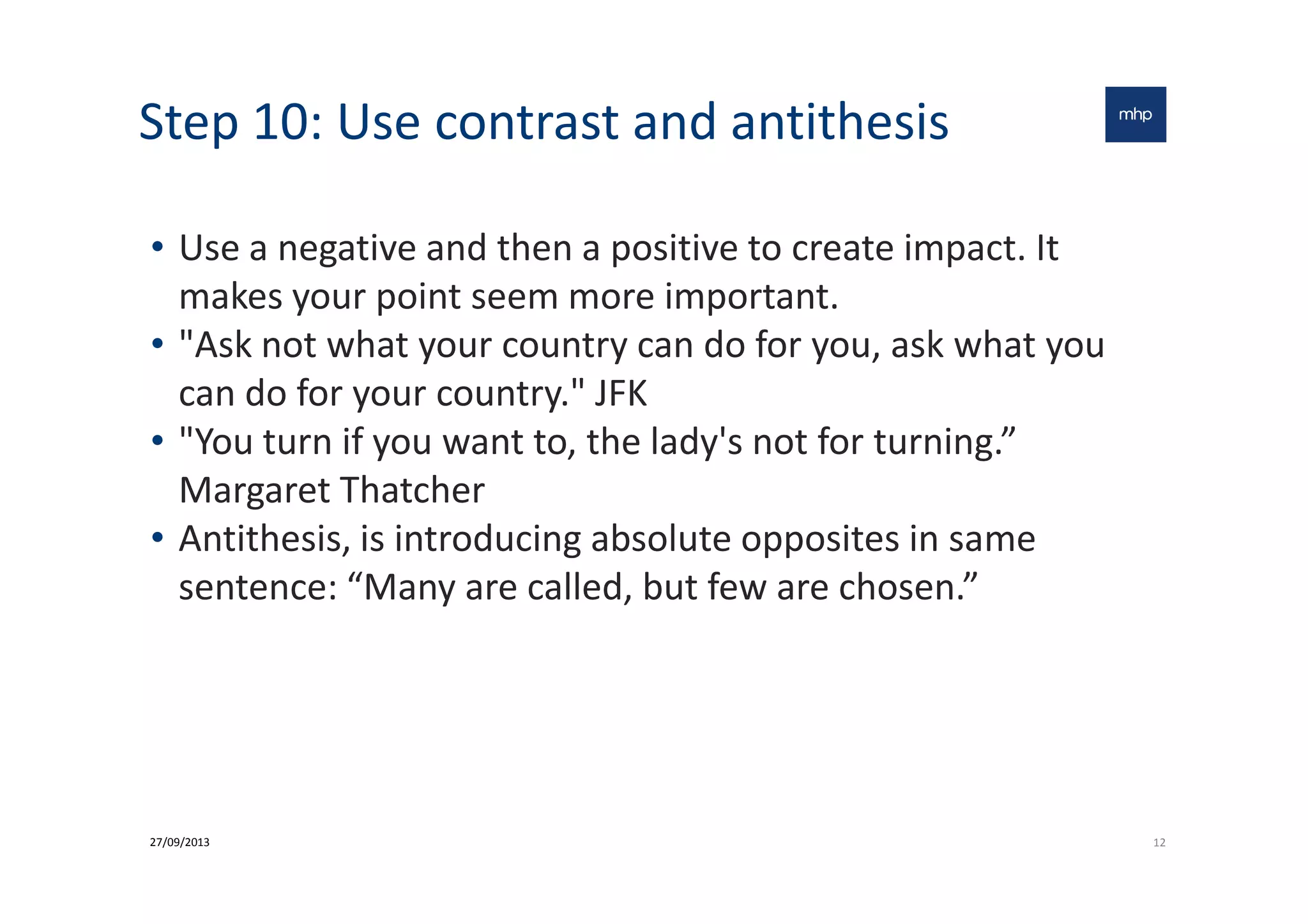 Step 10: Use contrast and antithesis

mhp

• Use a negative and then a positive to create impact. It makes your point seem more important.
• "Ask not what your country can do for you, ask what you can do for your country." JFK
• "You turn if you want to, the lady's not for turning.” Margaret Thatcher
• Antithesis, is introducing absolute opposites in same sentence: “Many are called, but few are chosen.”

27/09/2013

12